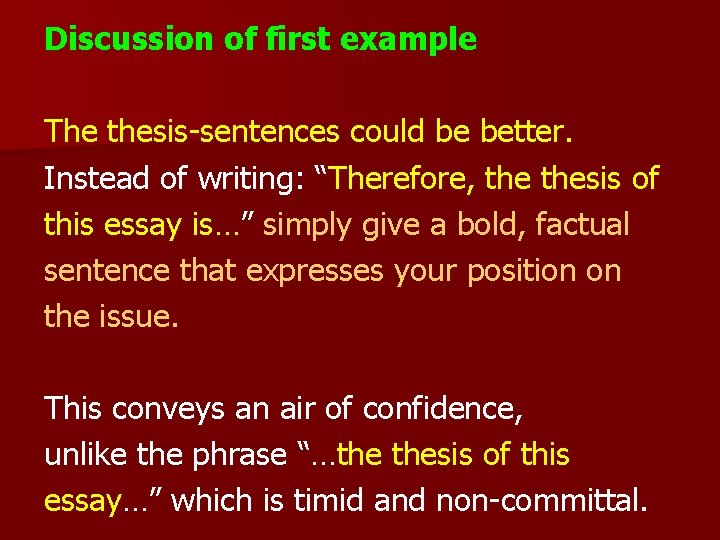 Discussion of first example

The thesis-sentences could be better. Instead of writing: “Therefore, the thesis of this essay is…” simply give a bold, factual sentence that expresses your position on the issue.

This conveys an air of confidence, unlike the phrase “…the thesis of this essay…” which is timid and non-committal.